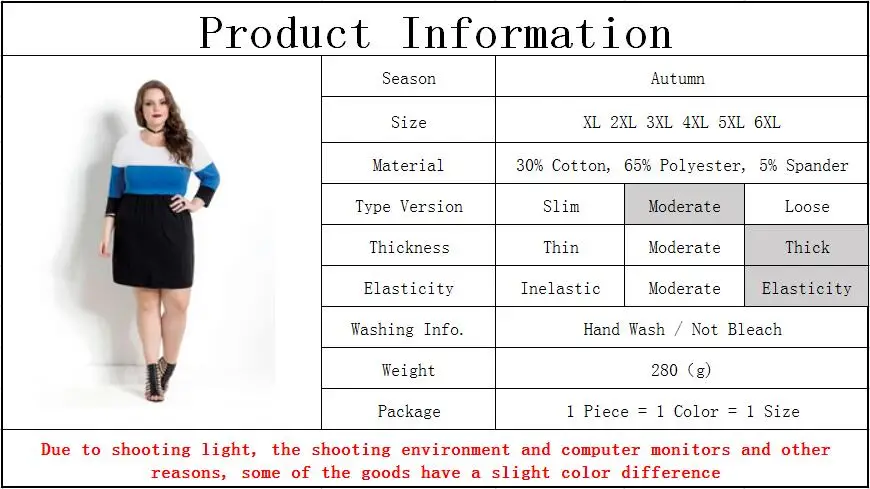 Product Information

| Season | Autumn | | |
|---|---|---|---|
| Size | XL 2XL 3XL 4XL 5XL 6XL | | |
| Material | 30% Cotton, 65% Polyester, 5% Spander | | |
| Type Version | Slim | Moderate | Loose |
| Thickness | Thin | Moderate | Thick |
| Elasticity | Inelastic | Moderate | Elasticity |
| Washing Info. | Hand Wash / Not Bleach | | |
| Weight | 280 (g) | | |
| Package | 1 Piece = 1 Color = 1 Size | | |

Due to shooting light, the shooting environment and computer monitors and other reasons, some of the goods have a slight color difference